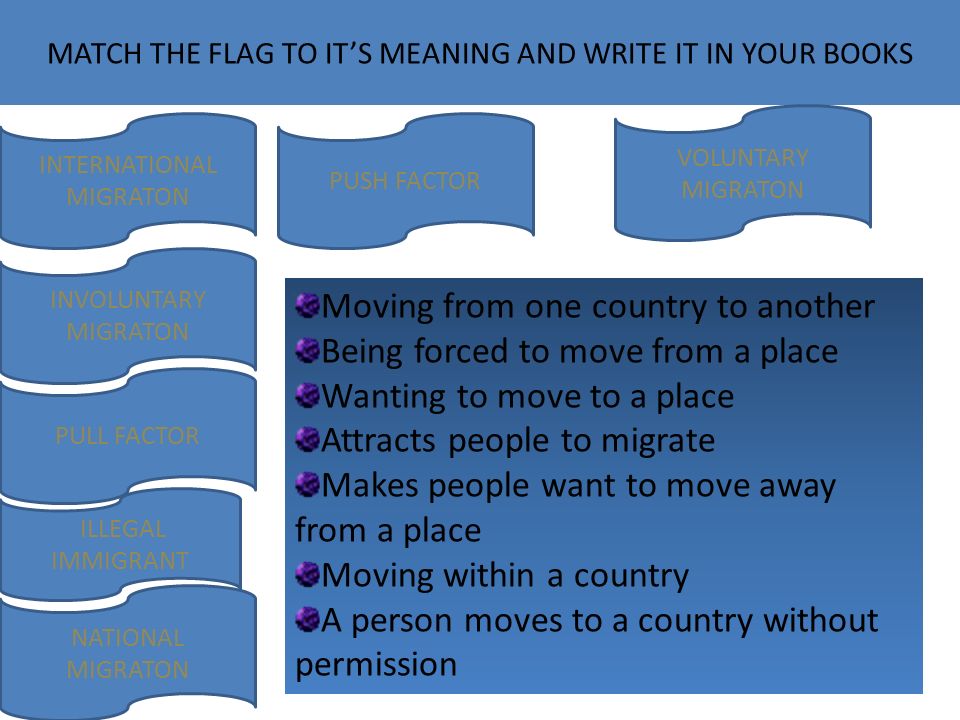 MATCH THE FLAG TO IT'S MEANING AND WRITE IT IN YOUR BOOKS

INTERNATIONAL MIGRATON

PUSH FACTOR

VOLUNTARY MIGRATON

INVOLUNTARY MIGRATON

PULL FACTOR

ILLEGAL IMMIGRANT

NATIONAL MIGRATON

Moving from one country to another
Being forced to move from a place
Wanting to move to a place
Attracts people to migrate
Makes people want to move away from a place
Moving within a country
A person moves to a country without permission